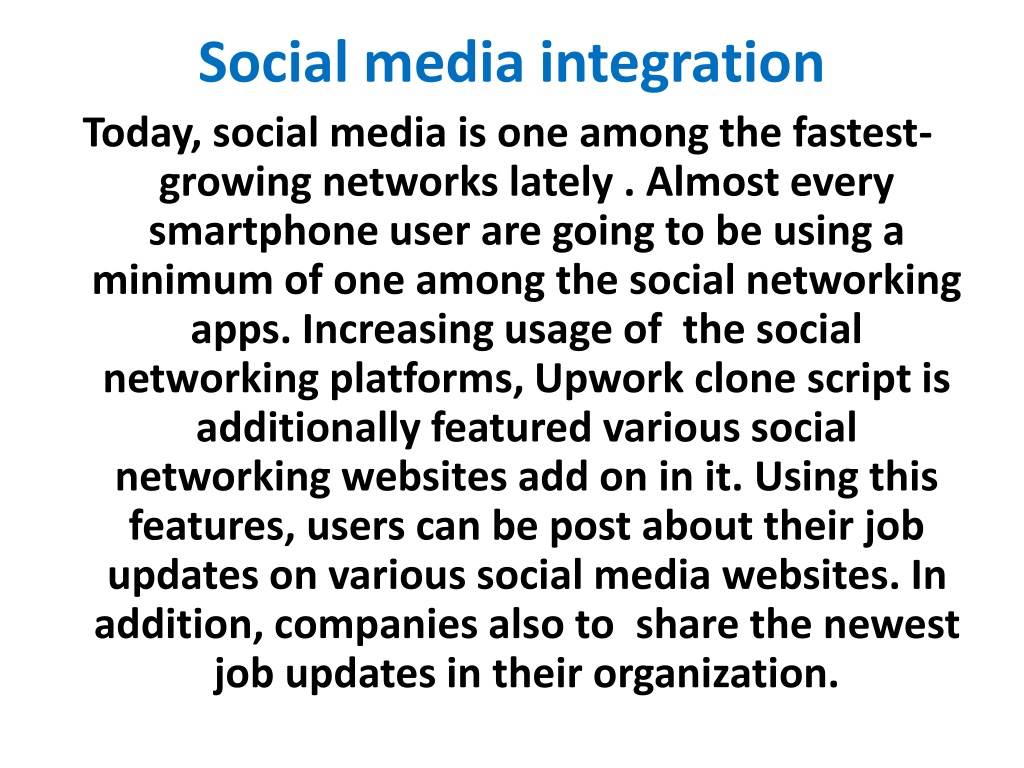 Social media integration

Today, social media is one among the fastest-growing networks lately . Almost every smartphone user are going to be using a minimum of one among the social networking apps. Increasing usage of the social networking platforms, Upwork clone script is additionally featured various social networking websites add on in it. Using this features, users can be post about their job updates on various social media websites. In addition, companies also to share the newest job updates in their organization.